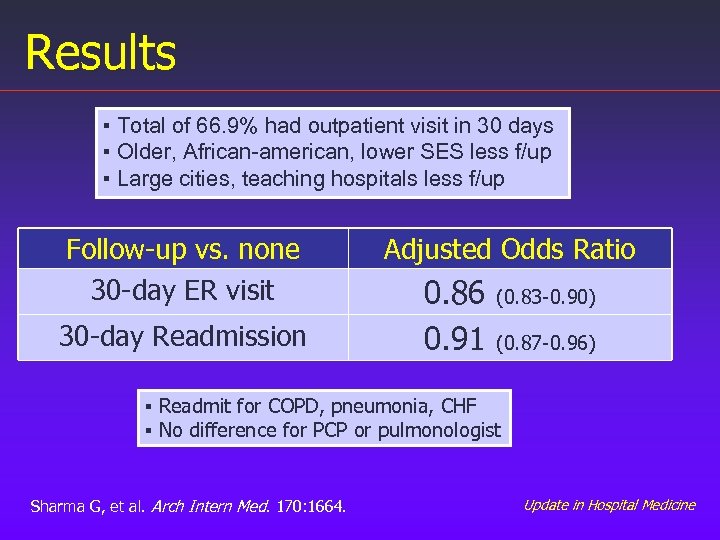 Results

▪ Total of 66.9% had outpatient visit in 30 days
▪ Older, African-american, lower SES less f/up
▪ Large cities, teaching hospitals less f/up

| Follow-up vs. none | Adjusted Odds Ratio |
|---|---|
| 30-day ER visit | 0.86 (0.83-0.90) |
| 30-day Readmission | 0.91 (0.87-0.96) |

▪ Readmit for COPD, pneumonia, CHF
▪ No difference for PCP or pulmonologist

Sharma G, et al. Arch Intern Med. 170:1664.

Update in Hospital Medicine